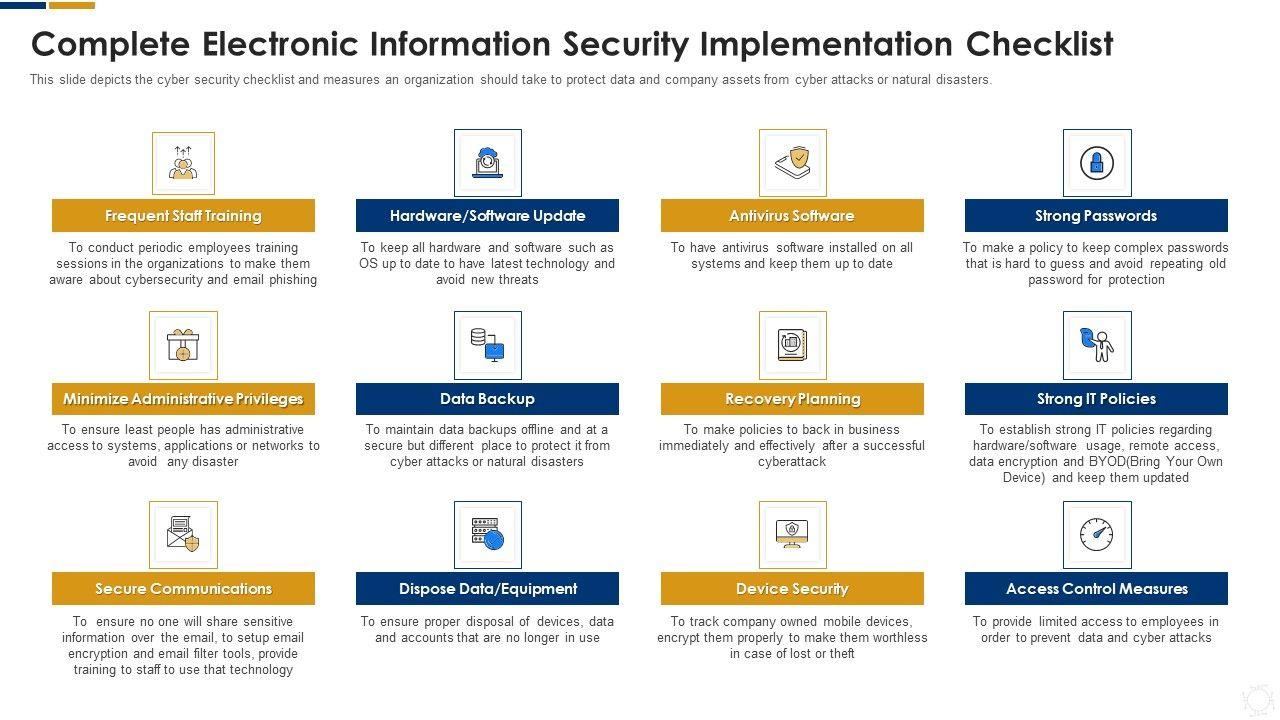 Complete Electronic Information Security Implementation Checklist

This slide depicts the cyber security checklist and measures an organization should take to protect data and company assets from cyber attacks or natural disasters.

Frequent Staff Training

To conduct periodic employees training sessions in the organizations to make them aware about cybersecurity and email phishing

Hardware/Software Update

To keep all hardware and software such as OS up to date to have latest technology and avoid new threats

Antivirus Software

To have antivirus software installed on all systems and keep them up to date

Strong Passwords

To make a policy to keep complex passwords that is hard to guess and avoid repeating old password for protection

Minimize Administrative Privileges

To ensure least people has administrative access to systems, applications or networks to avoid any disaster

Data Backup

To maintain data backups offline and at a secure but different place to protect it from cyber attacks or natural disasters

Recovery Planning

To make policies to back in business immediately and effectively after a successful cyberattack

Strong IT Policies

To establish strong IT policies regarding hardware/software usage, remote access, data encryption and BYOD(Bring Your Own Device) and keep them updated

Secure Communications

To ensure no one will share sensitive information over the email, to setup email encryption and email filter tools, provide training to staff to use that technology

Dispose Data/Equipment

To ensure proper disposal of devices, data and accounts that are no longer in use

Device Security

To track company owned mobile devices, encrypt them properly to make them worthless in case of lost or theft

Access Control Measures

To provide limited access to employees in order to prevent data and cyber attacks